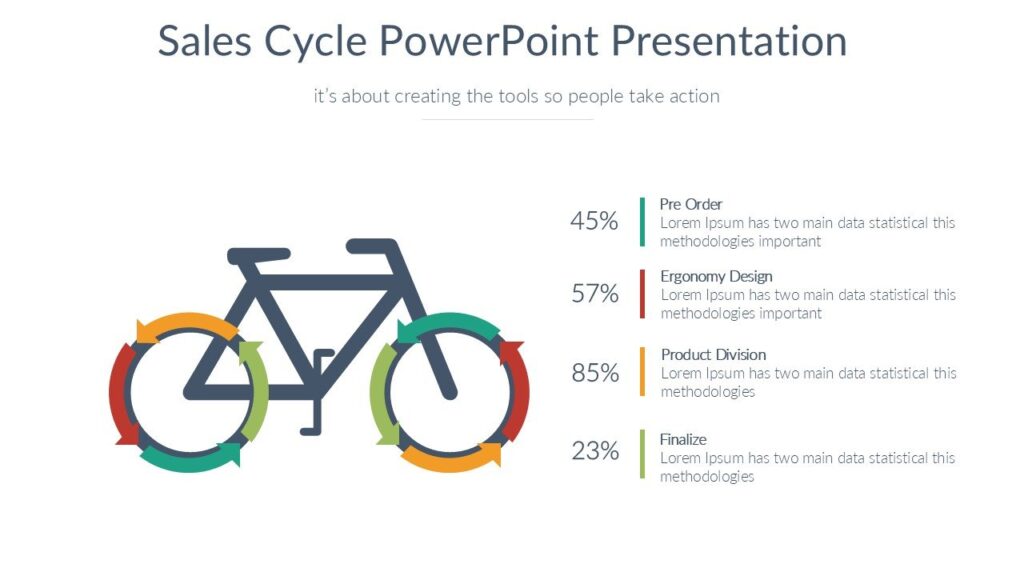 Sales Cycle PowerPoint Presentation

it's about creating the tools so people take action

45%
Pre Order
Lorem Ipsum has two main data statistical this methodologies important

57%
Ergonomy Design
Lorem Ipsum has two main data statistical this methodologies important

85%
Product Division
Lorem Ipsum has two main data statistical this methodologies

23%
Finalize
Lorem Ipsum has two main data statistical this methodologies